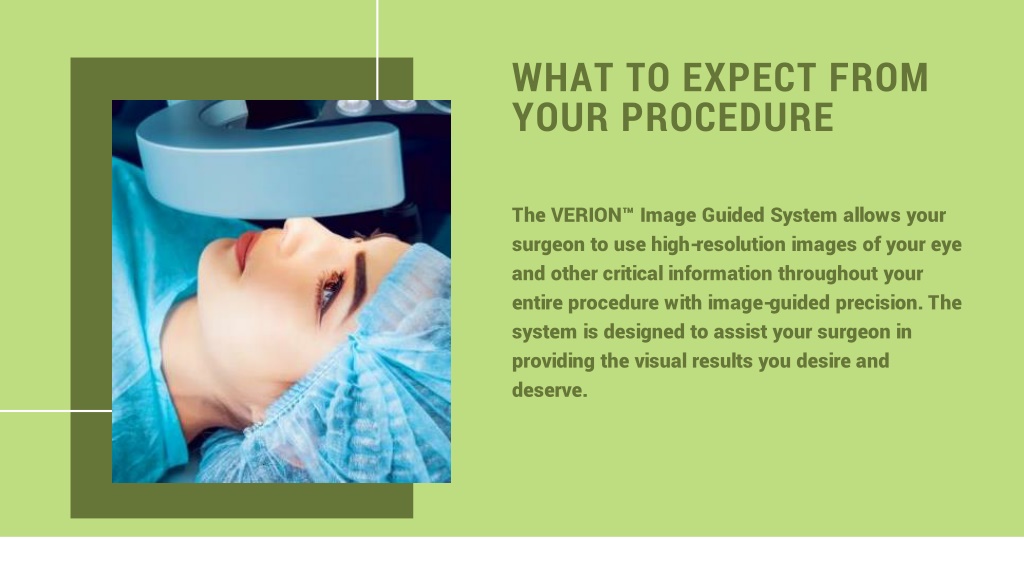 WHAT TO EXPECT FROM YOUR PROCEDURE

The VERION™ Image Guided System allows your surgeon to use high-resolution images of your eye and other critical information throughout your entire procedure with image-guided precision. The system is designed to assist your surgeon in providing the visual results you desire and deserve.